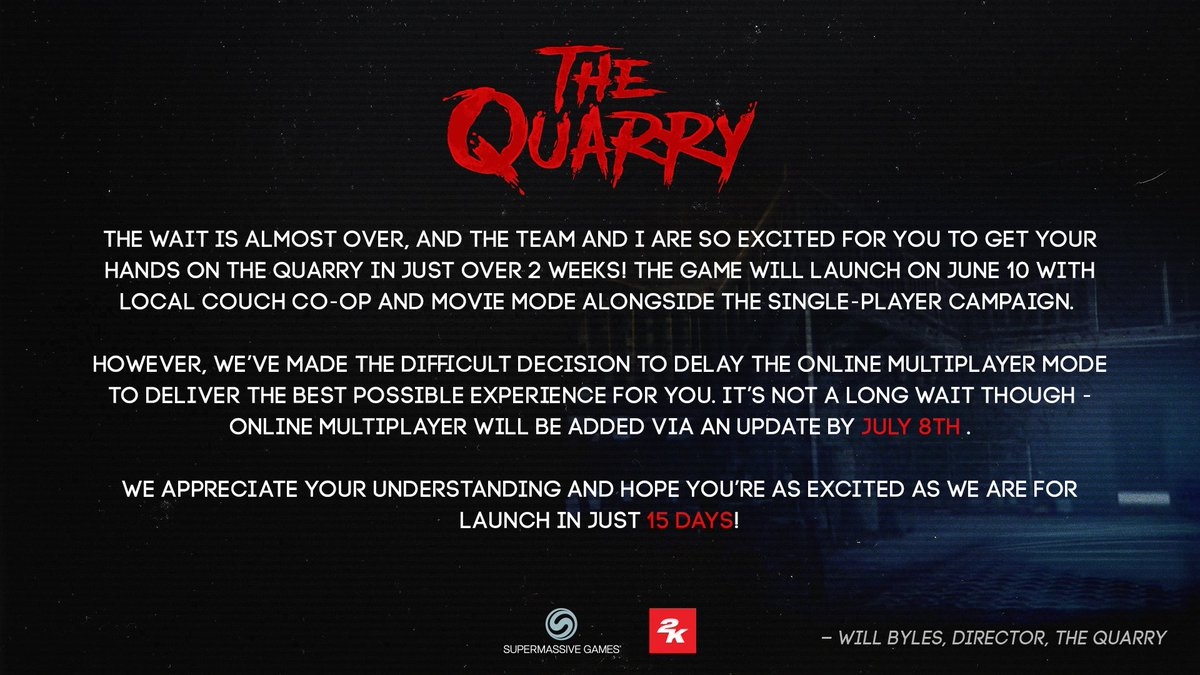 THE QUARRY

THE WAIT IS ALMOST OVER, AND THE TEAM AND I ARE SO EXCITED FOR YOU TO GET YOUR HANDS ON THE QUARRY IN JUST OVER 2 WEEKS! THE GAME WILL LAUNCH ON JUNE 10 WITH LOCAL COUCH CO-OP AND MOVIE MODE ALONGSIDE THE SINGLE-PLAYER CAMPAIGN.

HOWEVER, WE'VE MADE THE DIFFICULT DECISION TO DELAY THE ONLINE MULTIPLAYER MODE TO DELIVER THE BEST POSSIBLE EXPERIENCE FOR YOU. IT'S NOT A LONG WAIT THOUGH - ONLINE MULTIPLAYER WILL BE ADDED VIA AN UPDATE BY JULY 8TH .

WE APPRECIATE YOUR UNDERSTANDING AND HOPE YOU'RE AS EXCITED AS WE ARE FOR LAUNCH IN JUST 15 DAYS!

SUPERMASSIVE GAMES

2K

– WILL BYLES, DIRECTOR, THE QUARRY